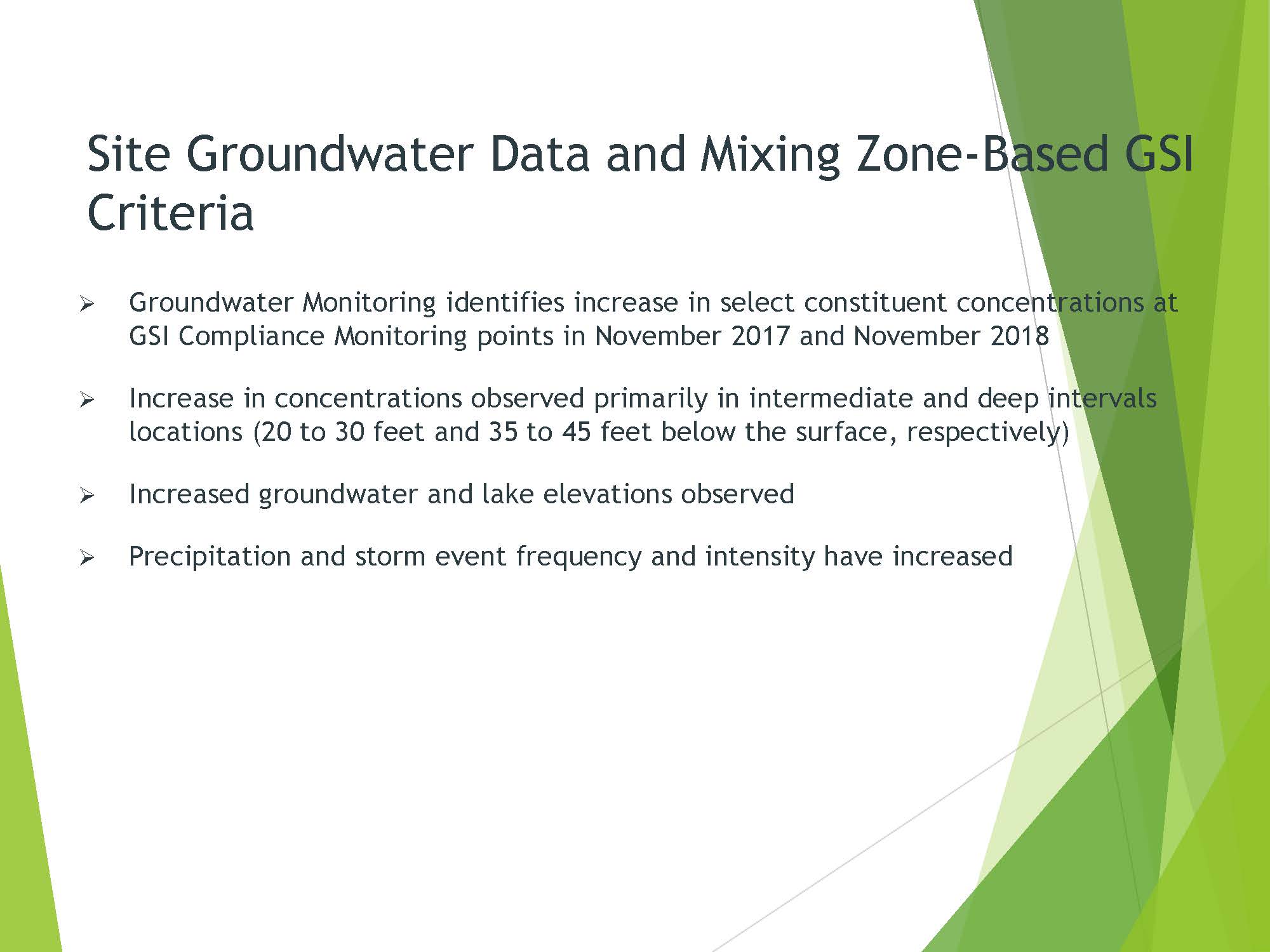 Site Groundwater Data and Mixing Zone-Based GSI Criteria

➢ Groundwater Monitoring identifies increase in select constituent concentrations at GSI Compliance Monitoring points in November 2017 and November 2018

➢ Increase in concentrations observed primarily in intermediate and deep intervals locations (20 to 30 feet and 35 to 45 feet below the surface, respectively)

➢ Increased groundwater and lake elevations observed

➢ Precipitation and storm event frequency and intensity have increased